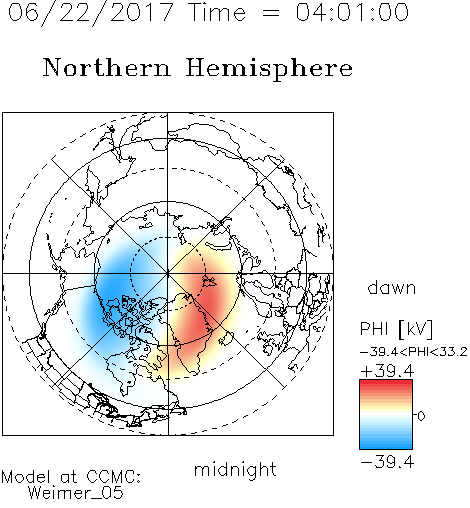 06/22/2017 Time = 04:01:00

Northern Hemisphere

dawn

PHI [kV]

-39.4<PHI<33.2

+39.4

0

-39.4

midnight

Model at CCMC:
Weimer_05